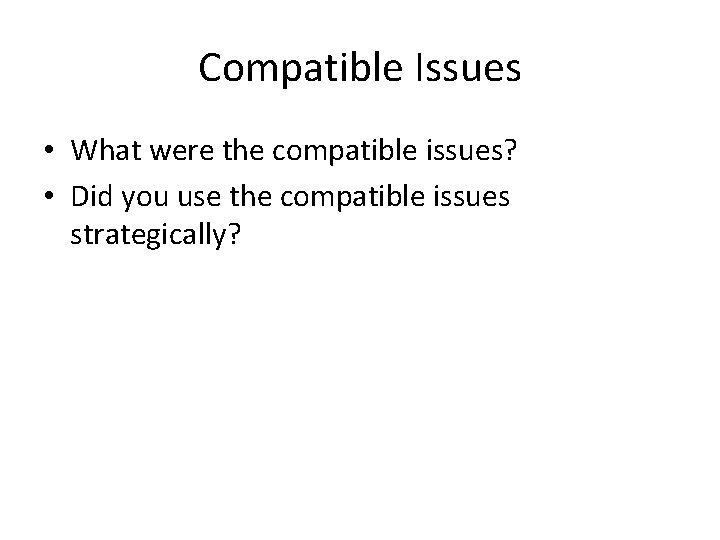 Compatible Issues

• What were the compatible issues?
• Did you use the compatible issues strategically?